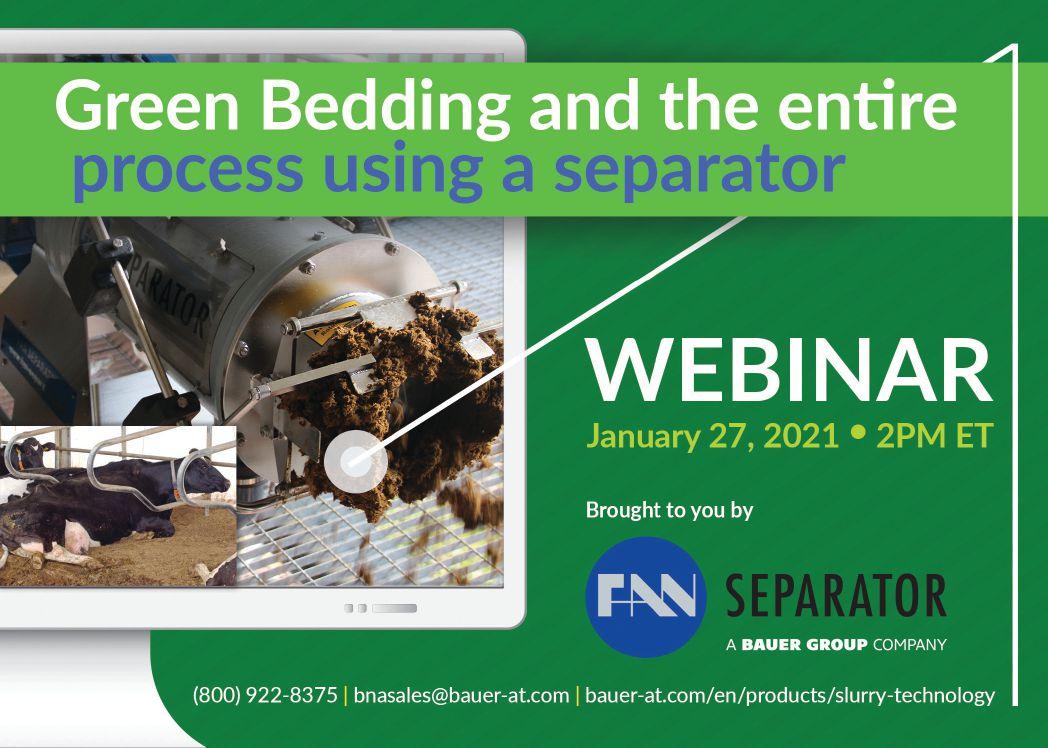 Green Bedding and the entire process using a separator

SEPARATOR

WEBINAR
January 27, 2021 • 2PM ET

Brought to you by

FAN SEPARATOR
A BAUER GROUP COMPANY

(800) 922-8375 | bnasales@bauer-at.com | bauer-at.com/en/products/slurry-technology